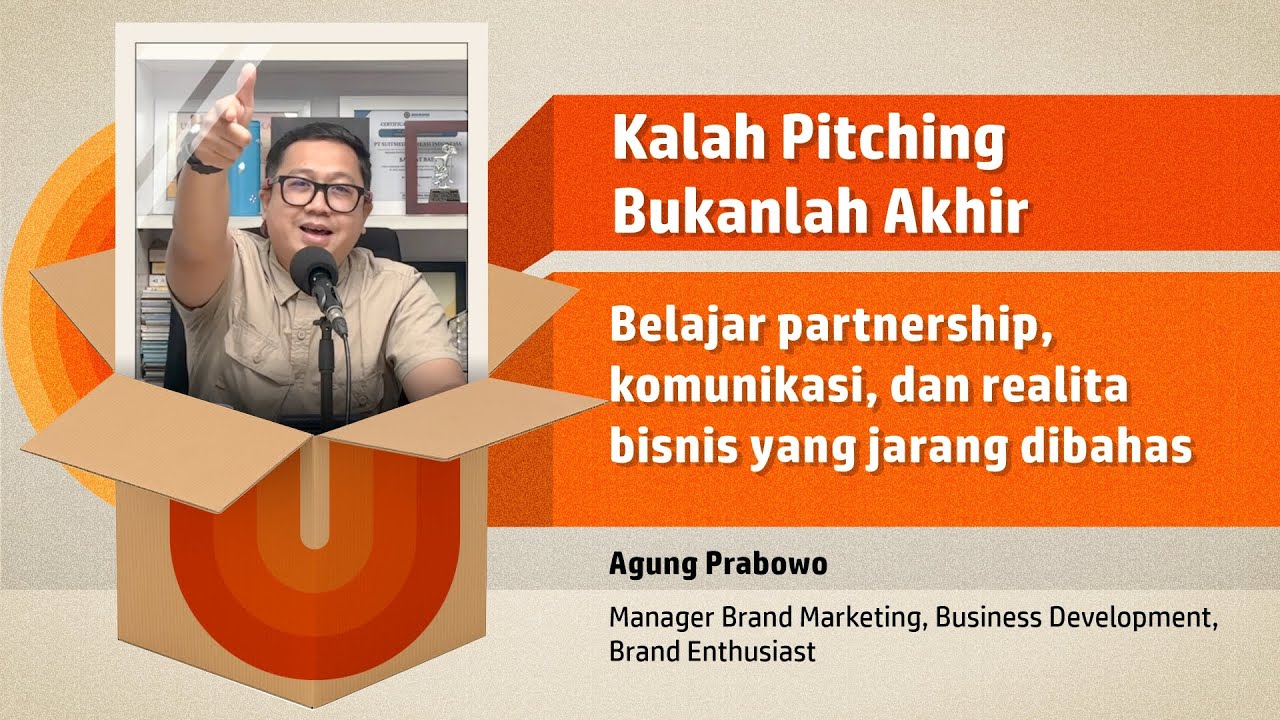 Kalah Pitching Bukanlah Akhir

Belajar partnership, komunikasi, dan realita bisnis yang jarang dibahas

Agung Prabowo

Manager Brand Marketing, Business Development, Brand Enthusiast